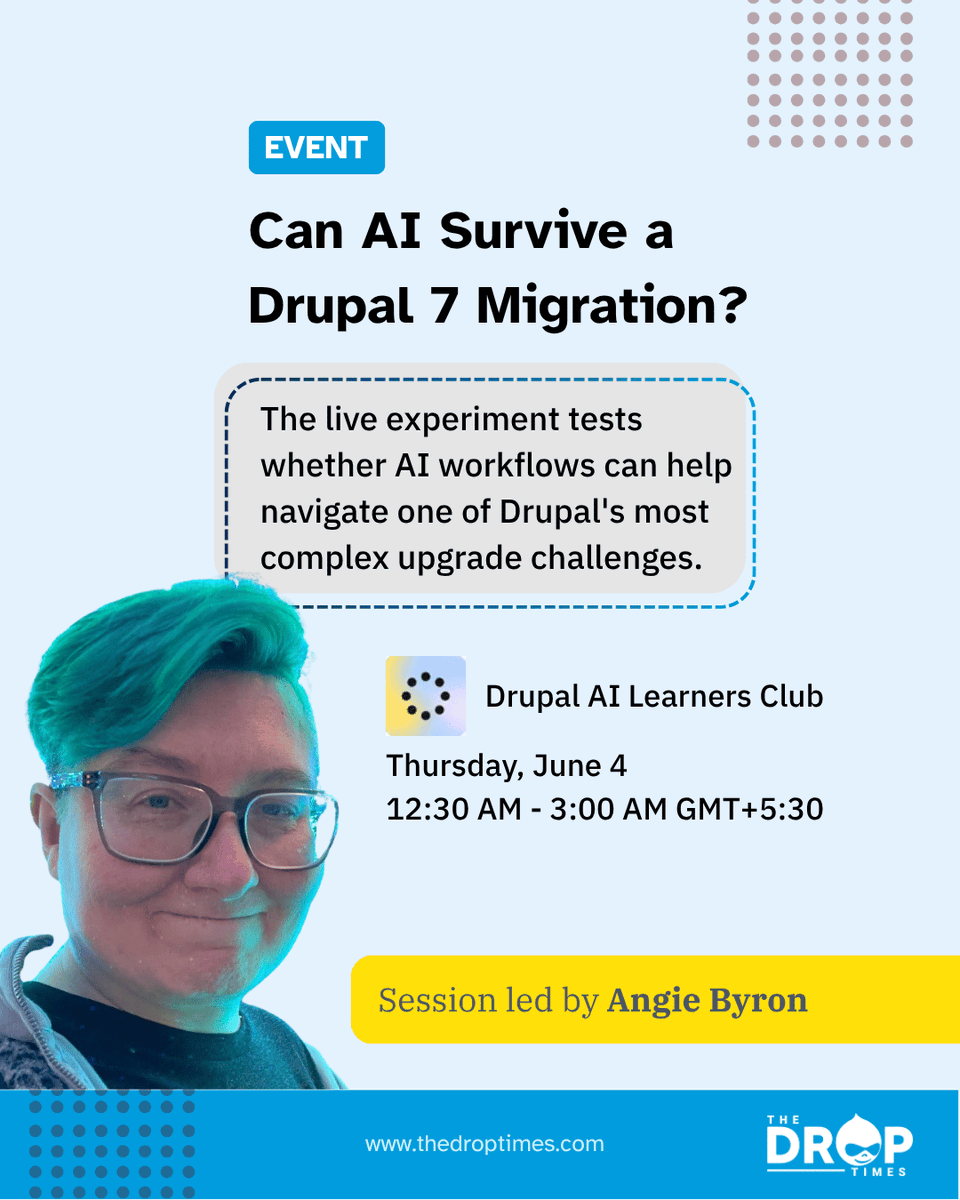 EVENT

Can AI Survive a Drupal 7 Migration?

The live experiment tests whether AI workflows can help navigate one of Drupal's most complex upgrade challenges.

Drupal AI Learners Club

Thursday, June 4
12:30 AM - 3:00 AM GMT+5:30

Session led by Angie Byron

www.thedroptimes.com

THE DROP TIMES